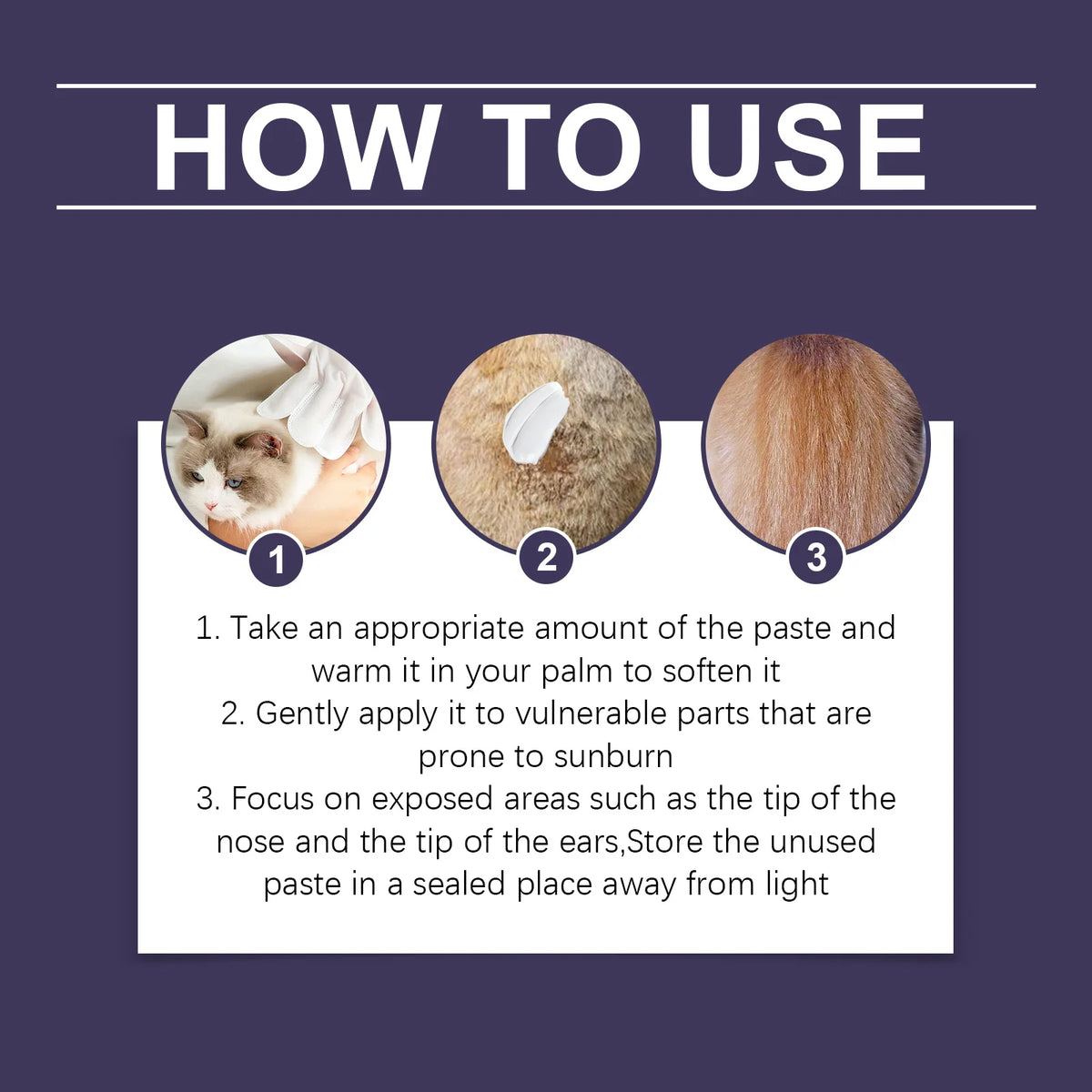 HOW TO USE

1

2

3

1. Take an appropriate amount of the paste and warm it in your palm to soften it

2. Gently apply it to vulnerable parts that are prone to sunburn

3. Focus on exposed areas such as the tip of the nose and the tip of the ears,Store the unused paste in a sealed place away from light